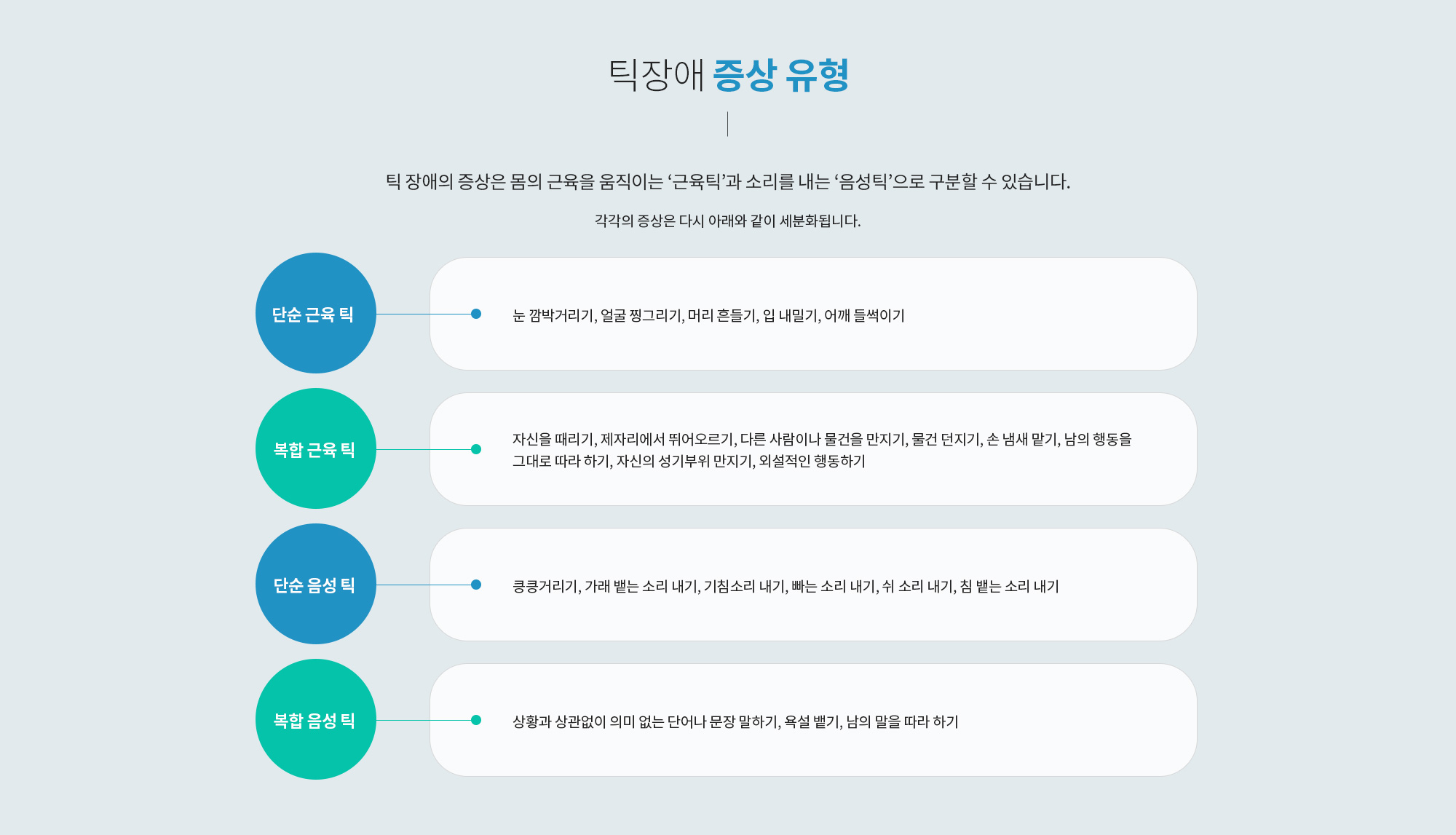 틱장애 증상 유형

틱 장애의 증상은 몸의 근육을 움직이는 ‘근육틱’과 소리를 내는 ‘음성틱’으로 구분할 수 있습니다.

각각의 증상은 다시 아래와 같이 세분화됩니다.

단순 근육 틱

눈 깜박거리기, 얼굴 찡그리기, 머리 흔들기, 입 내밀기, 어깨 들썩이기

복합 근육 틱

자신을 때리기, 제자리에서 뛰어오르기, 다른 사람이나 물건을 만지기, 물건 던지기, 손 냄새 맡기, 남의 행동을 그대로 따라 하기, 자신의 성기부위 만지기, 외설적인 행동하기

단순 음성 틱

킁킁거리기, 가래 뱉는 소리 내기, 기침소리 내기, 빠는 소리 내기, 쉬 소리 내기, 침 뱉는 소리 내기

복합 음성 틱

상황과 상관없이 의미 없는 단어나 문장 말하기, 욕설 뱉기, 남의 말을 따라 하기